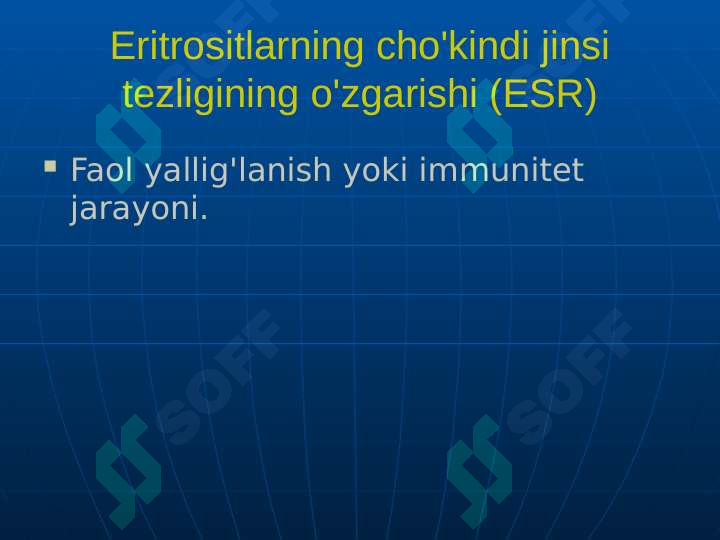 Eritrositlarning cho'kindi jinsi tezligining o'zgarishi (ESR)

▪ Faol yallig'lanish yoki immunitet jarayoni.

SOFF SOFF SOFF SOFF